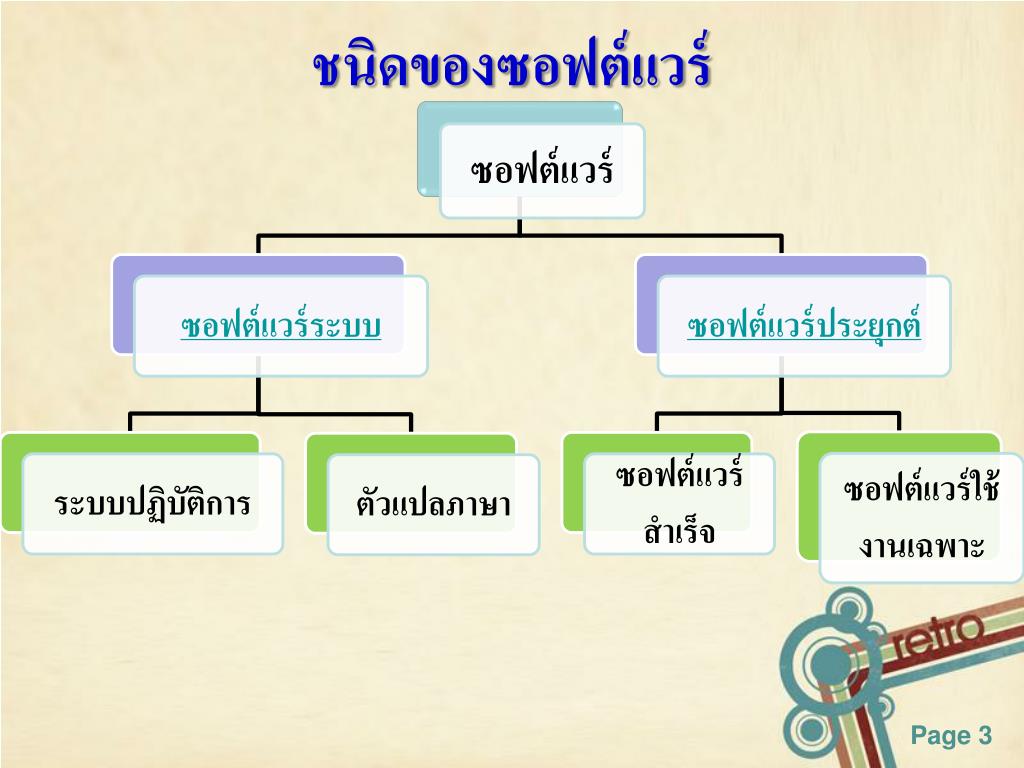 ชนิดของซอฟต์แวร์

ซอฟต์แวร์

ซอฟต์แวร์ระบบ

ซอฟต์แวร์ประยุกต์

ระบบปฏิบัติการ

ตัวแปลภาษา

ซอฟต์แวร์สำเร็จ

ซอฟต์แวร์ใช้งานเฉพาะ

retro

Page 3